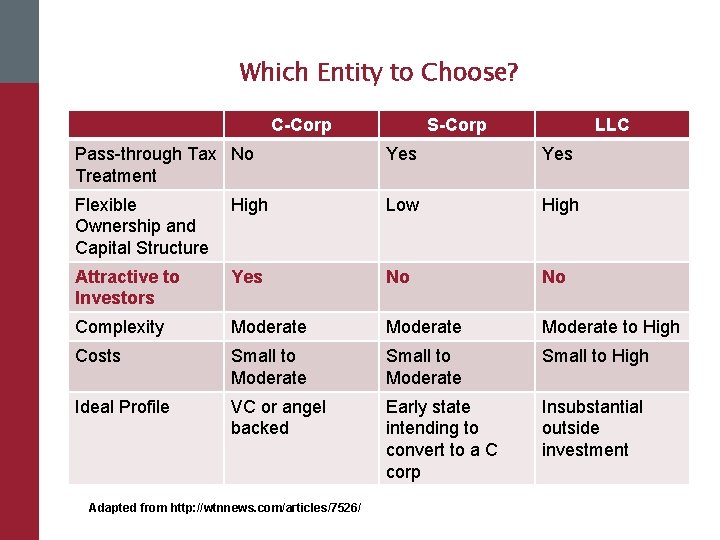 Which Entity to Choose?

| | C-Corp | S-Corp | LLC |
|---|---|---|---|
| Pass-through Tax Treatment | No | Yes | Yes |
| Flexible Ownership and Capital Structure | High | Low | High |
| Attractive to Investors | Yes | No | No |
| Complexity | Moderate | Moderate | Moderate to High |
| Costs | Small to Moderate | Small to Moderate | Small to High |
| Ideal Profile | VC or angel backed | Early state intending to convert to a C corp | Insubstantial outside investment |

Adapted from http://wtnnews.com/articles/7526/